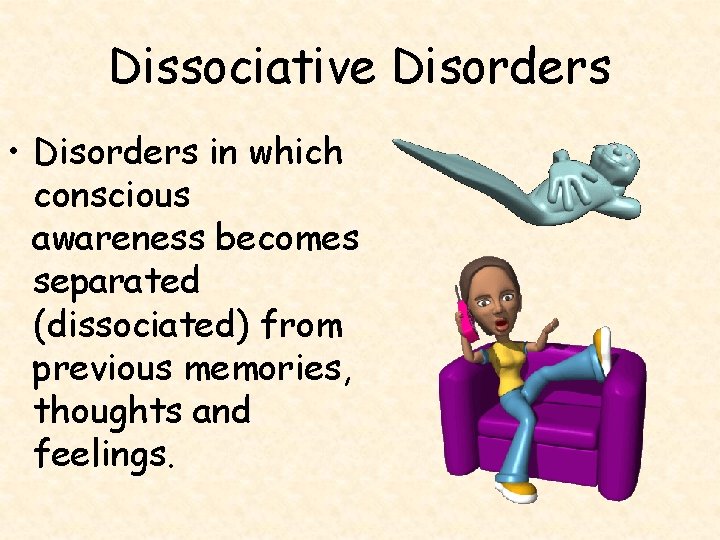 Dissociative Disorders

• Disorders in which conscious awareness becomes separated (dissociated) from previous memories, thoughts and feelings.